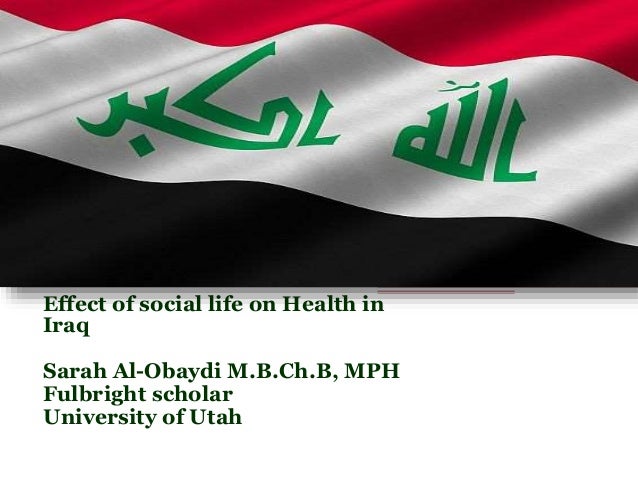 الله اكبر

Effect of social life on Health in Iraq

Sarah Al-Obaydi M.B.Ch.B, MPH
Fulbright scholar
University of Utah